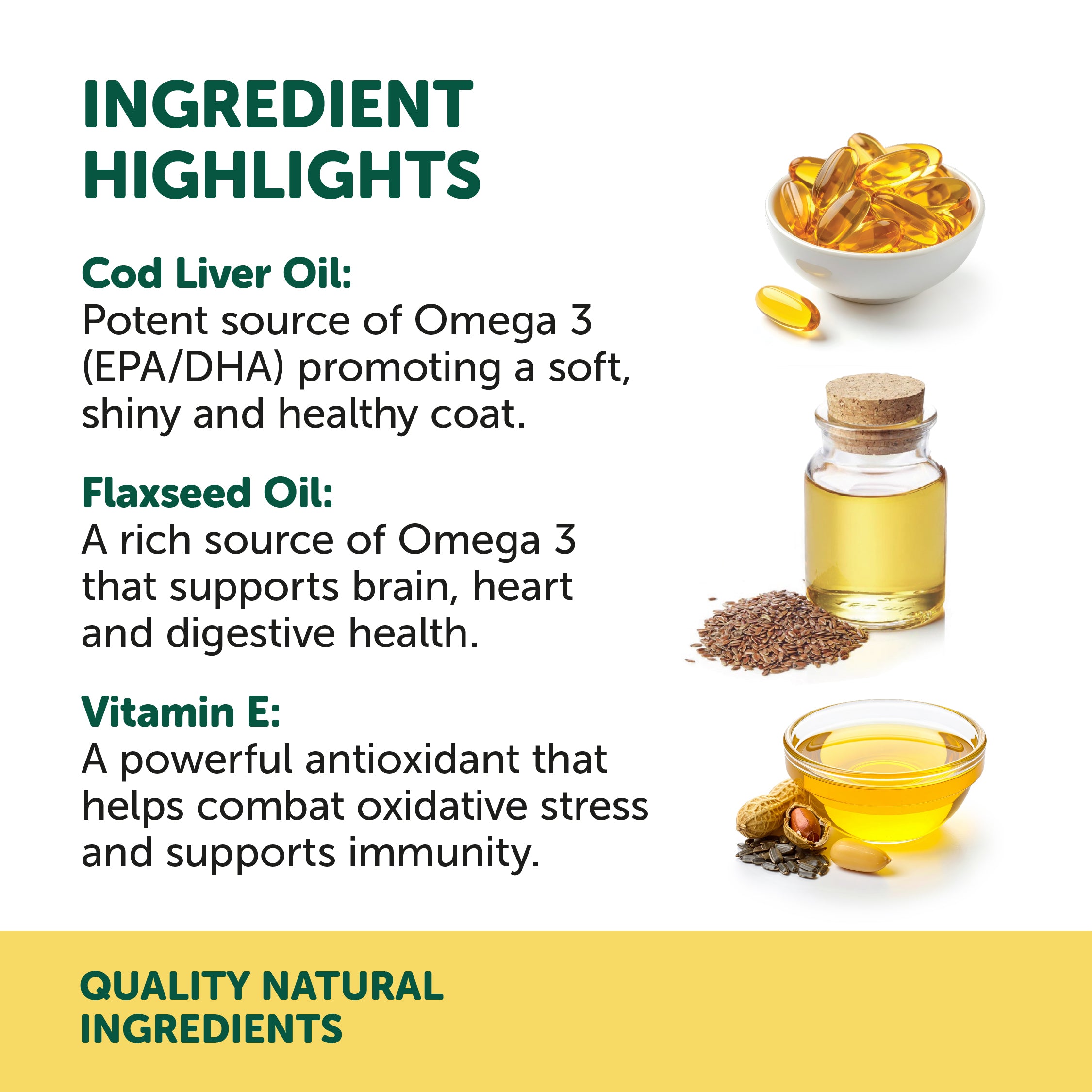 INGREDIENT HIGHLIGHTS

Cod Liver Oil:
Potent source of Omega 3 (EPA/DHA) promoting a soft, shiny and healthy coat.

Flaxseed Oil:
A rich source of Omega 3 that supports brain, heart and digestive health.

Vitamin E:
A powerful antioxidant that helps combat oxidative stress and supports immunity.

QUALITY NATURAL INGREDIENTS